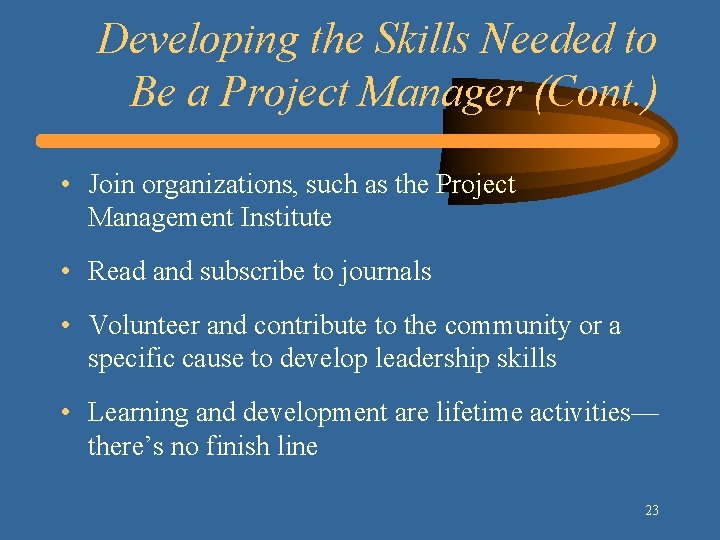 Developing the Skills Needed to Be a Project Manager (Cont.)

• Join organizations, such as the Project Management Institute

• Read and subscribe to journals

• Volunteer and contribute to the community or a specific cause to develop leadership skills

• Learning and development are lifetime activities—there's no finish line

23